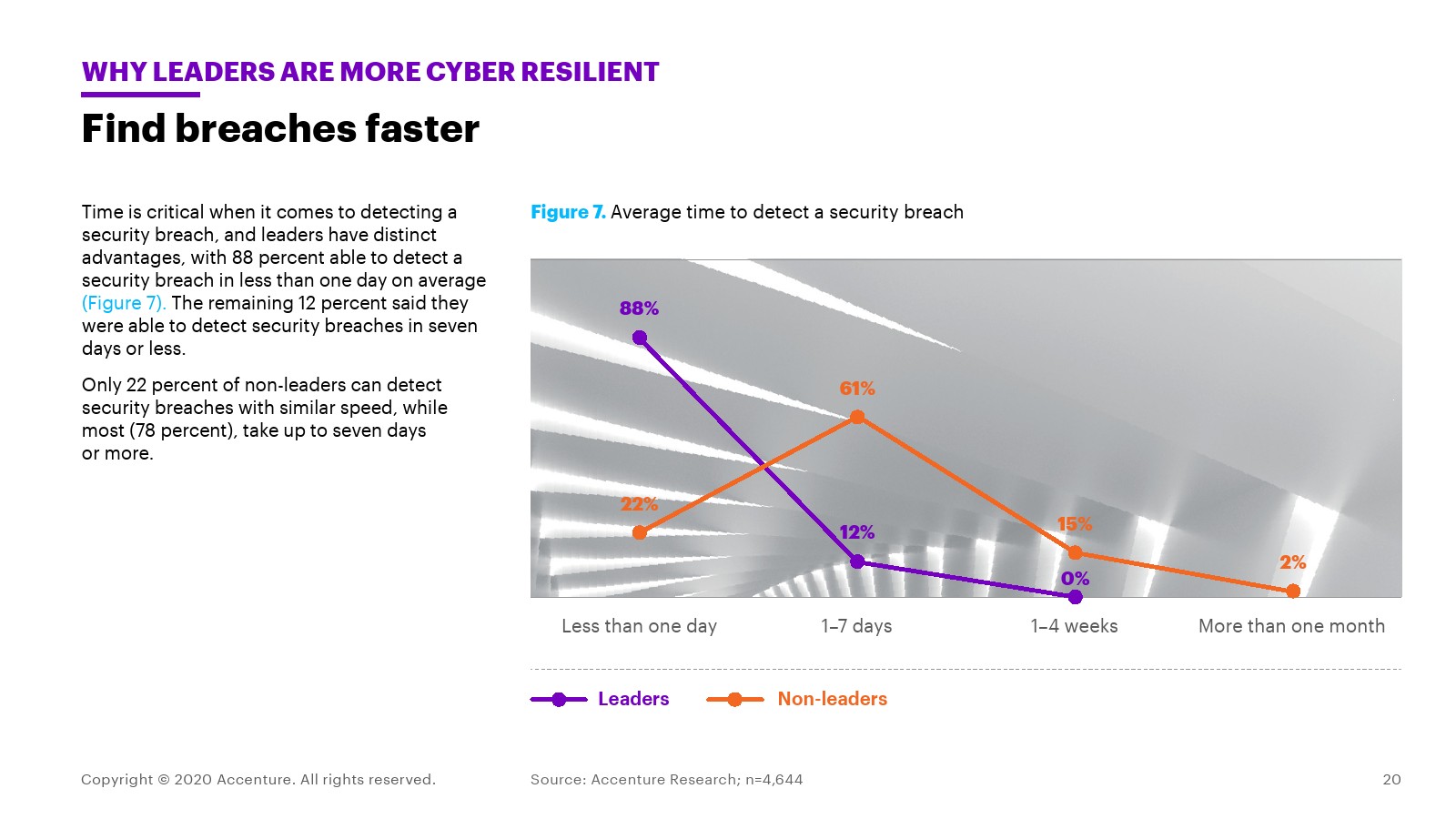 WHY LEADERS ARE MORE CYBER RESILIENT

Find breaches faster

Time is critical when it comes to detecting a security breach, and leaders have distinct advantages, with 88 percent able to detect a security breach in less than one day on average (Figure 7). The remaining 12 percent said they were able to detect security breaches in seven days or less.

Only 22 percent of non-leaders can detect security breaches with similar speed, while most (78 percent), take up to seven days or more.

Figure 7. Average time to detect a security breach

88%
61%
22%
12%
15%
0%
2%

Less than one day
1–7 days
1–4 weeks
More than one month

Leaders
Non-leaders

Copyright © 2020 Accenture. All rights reserved.

Source: Accenture Research; n=4,644

20